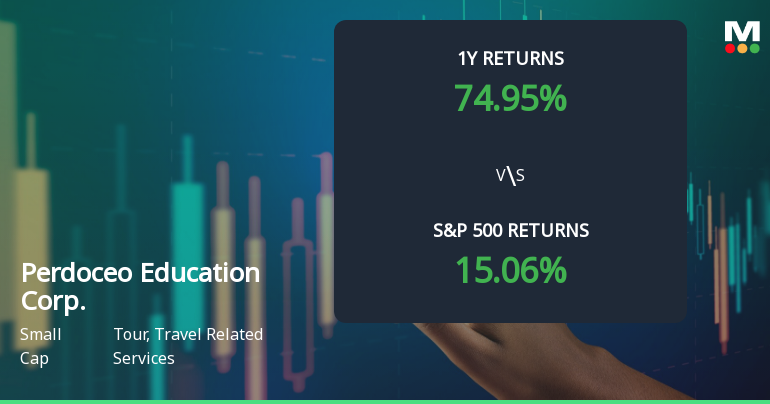 M

1Y RETURNS
74.95%

V\S

S&P 500 RETURNS
15.06%

Perdoceo Education Corp.

Small Cap

Tour, Travel Related Services